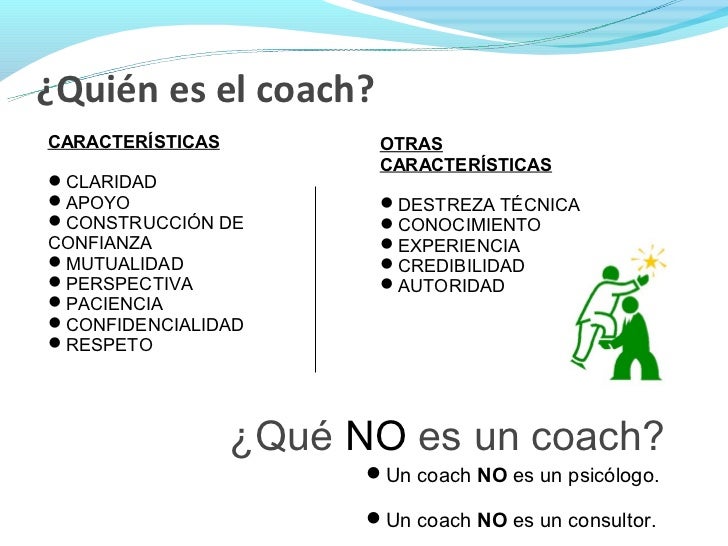 ¿Quién es el coach?

CARACTERÍSTICAS

● CLARIDAD
● APOYO
● CONSTRUCCIÓN DE CONFIANZA
● MUTUALIDAD
● PERSPECTIVA
● PACIENCIA
● CONFIDENCIALIDAD
● RESPETO

OTRAS CARACTERÍSTICAS

● DESTREZA TÉCNICA
● CONOCIMIENTO
● EXPERIENCIA
● CREDIBILIDAD
● AUTORIDAD

¿Qué NO es un coach?

● Un coach NO es un psicólogo.

● Un coach NO es un consultor.